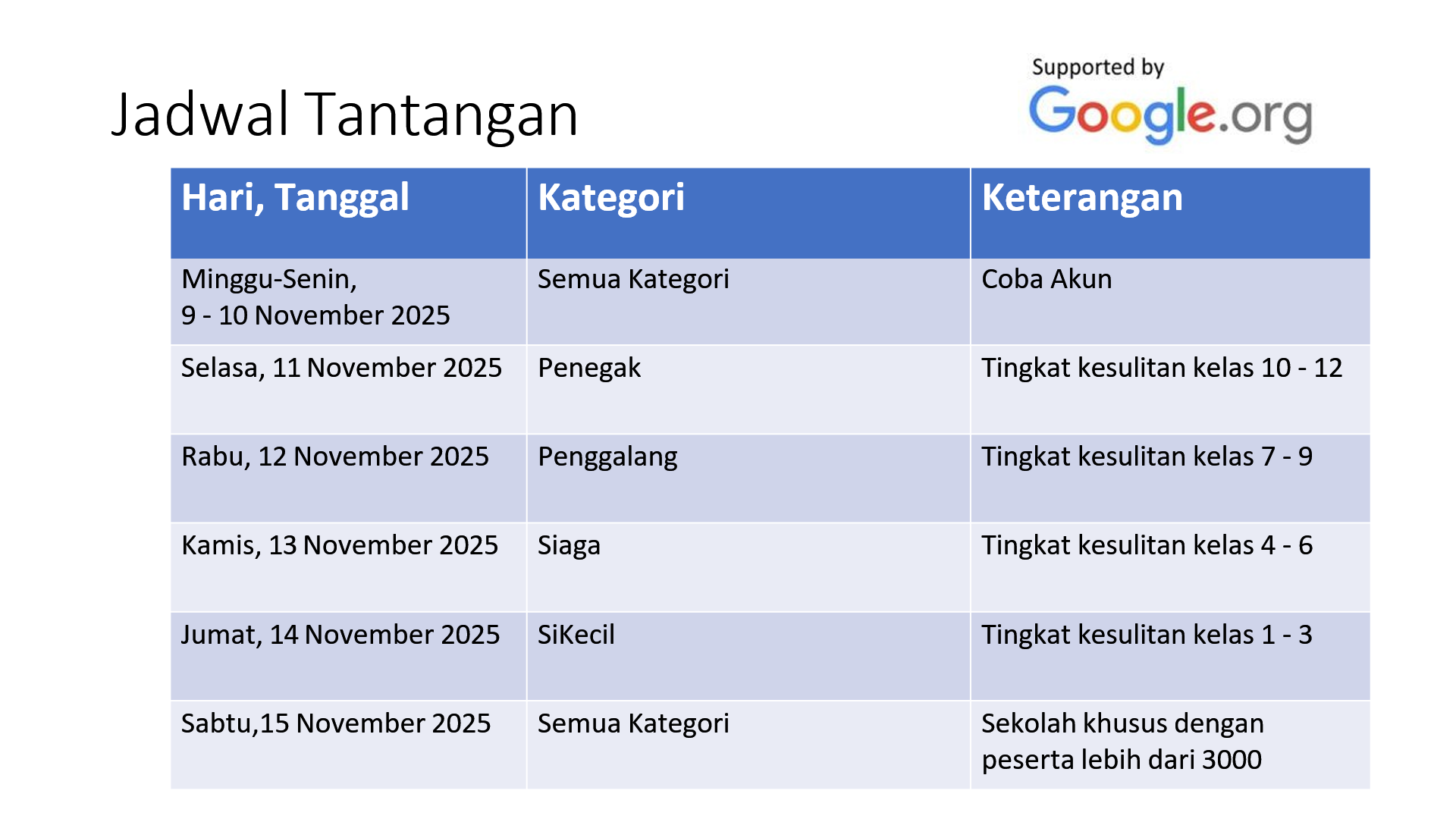 Jadwal Tantangan

Supported by Google.org

| Hari, Tanggal | Kategori | Keterangan |
|---|---|---|
| Minggu-Senin, 9 - 10 November 2025 | Semua Kategori | Coba Akun |
| Selasa, 11 November 2025 | Penegak | Tingkat kesulitan kelas 10 - 12 |
| Rabu, 12 November 2025 | Penggalang | Tingkat kesulitan kelas 7 - 9 |
| Kamis, 13 November 2025 | Siaga | Tingkat kesulitan kelas 4 - 6 |
| Jumat, 14 November 2025 | SiKecil | Tingkat kesulitan kelas 1 - 3 |
| Sabtu,15 November 2025 | Semua Kategori | Sekolah khusus dengan peserta lebih dari 3000 |